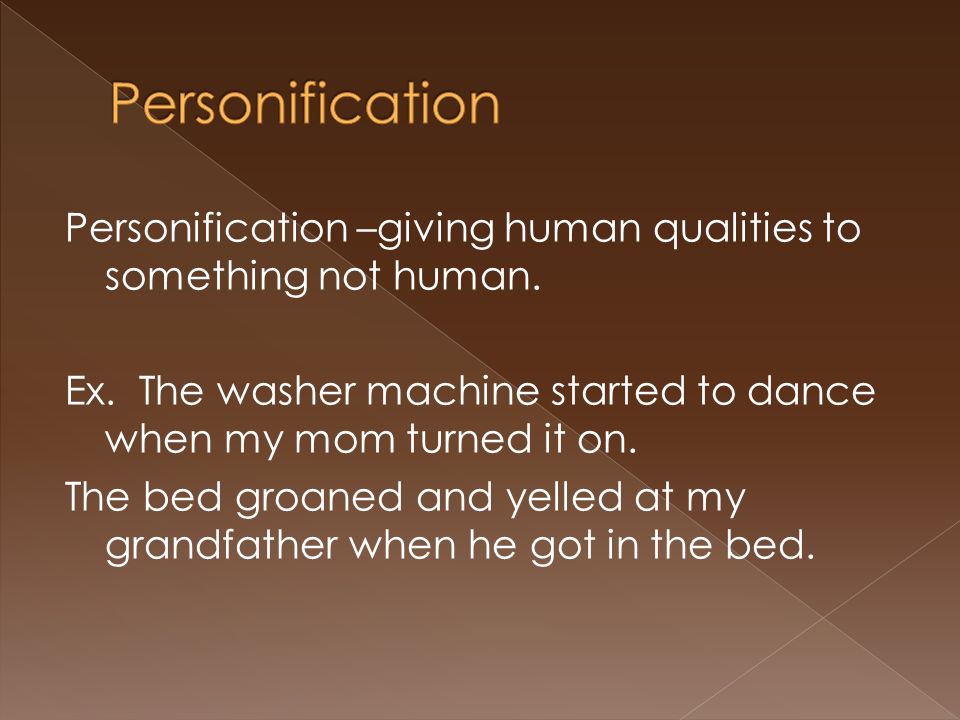 Personification

Personification –giving human qualities to something not human.

Ex. The washer machine started to dance when my mom turned it on.

The bed groaned and yelled at my grandfather when he got in the bed.